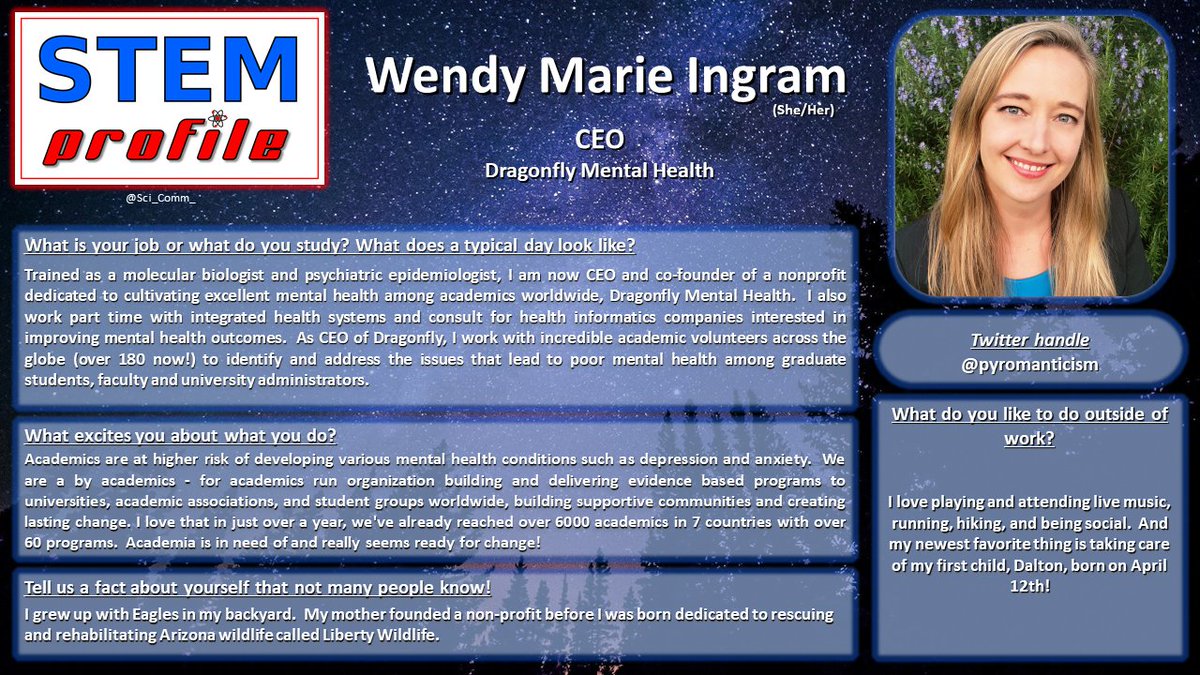 STEM
profile
@Sci_Comm_

Wendy Marie Ingram
(She/Her)

CEO
Dragonfly Mental Health

What is your job or what do you study? What does a typical day look like?

Trained as a molecular biologist and psychiatric epidemiologist, I am now CEO and co-founder of a nonprofit dedicated to cultivating excellent mental health among academics worldwide, Dragonfly Mental Health. I also work part time with integrated health systems and consult for health informatics companies interested in improving mental health outcomes. As CEO of Dragonfly, I work with incredible academic volunteers across the globe (over 180 now!) to identify and address the issues that lead to poor mental health among graduate students, faculty and university administrators.

What excites you about what you do?

Academics are at higher risk of developing various mental health conditions such as depression and anxiety. We are a by academics - for academics run organization building and delivering evidence based programs to universities, academic associations, and student groups worldwide, building supportive communities and creating lasting change. I love that in just over a year, we've already reached over 6000 academics in 7 countries with over 60 programs. Academia is in need of and really seems ready for change!

Tell us a fact about yourself that not many people know!

I grew up with Eagles in my backyard. My mother founded a non-profit before I was born dedicated to rescuing and rehabilitating Arizona wildlife called Liberty Wildlife.

Twitter handle
@pyromanticism

What do you like to do outside of work?

I love playing and attending live music, running, hiking, and being social. And my newest favorite thing is taking care of my first child, Dalton, born on April 12th!